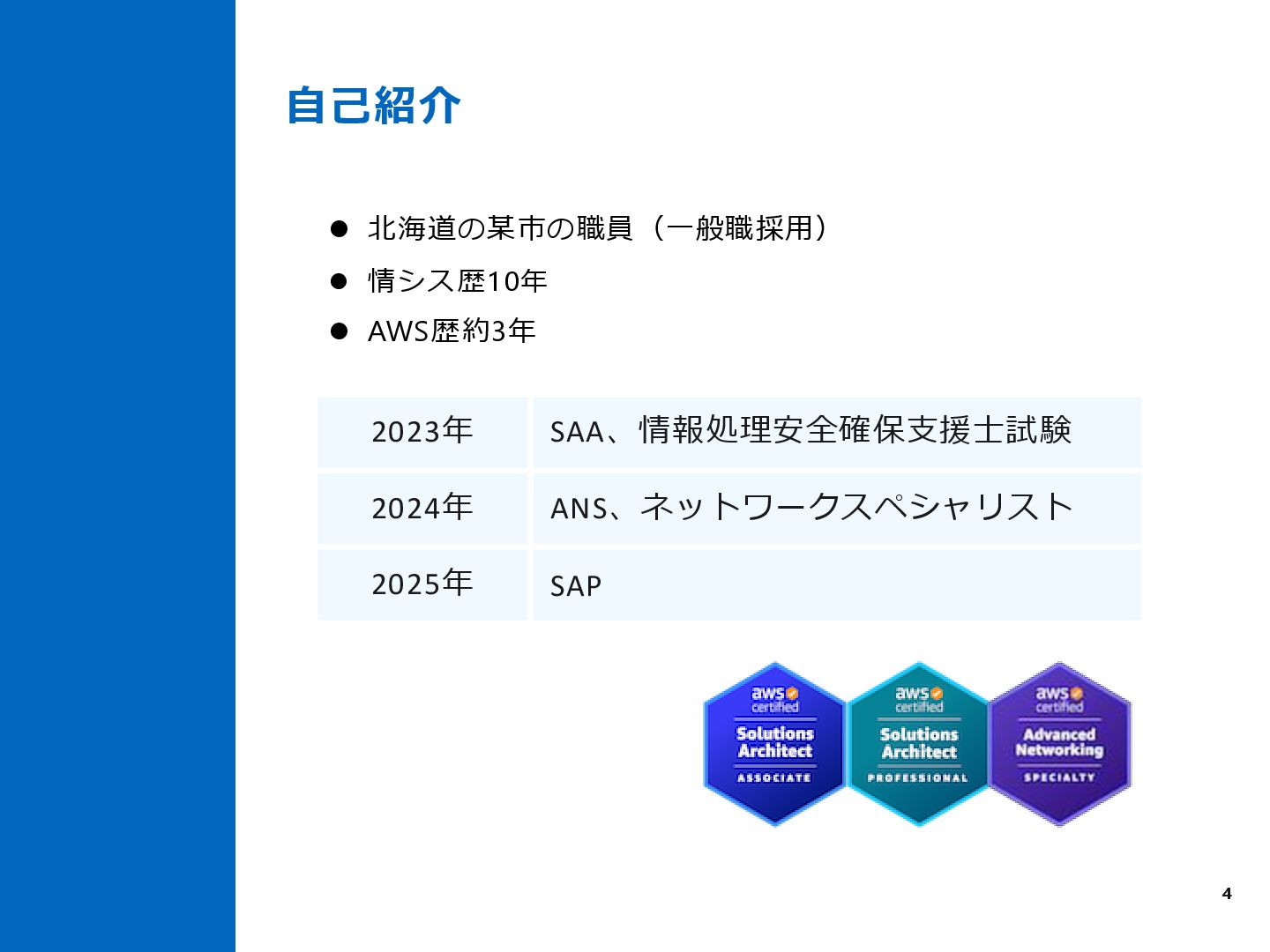 自己紹介

● 北海道の某市の職員（一般職採用）
● 情シス歴10年
● AWS歴約3年

| 2023年 | SAA、情報処理安全確保支援士試験 |
|---|---|
| 2024年 | ANS、ネットワークスペシャリスト |
| 2025年 | SAP |

aws certified Solutions Architect ASSOCIATE

aws certified Solutions Architect PROFESSIONAL

aws certified Advanced Networking SPECIALTY

4